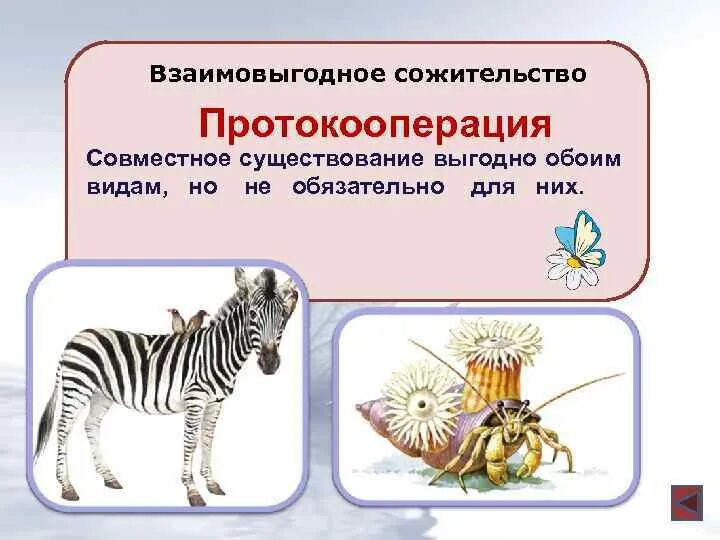 Взаимовыгодное сожительство

Протокооперация

Совместное существование выгодно обоим видам, но не обязательно для них.